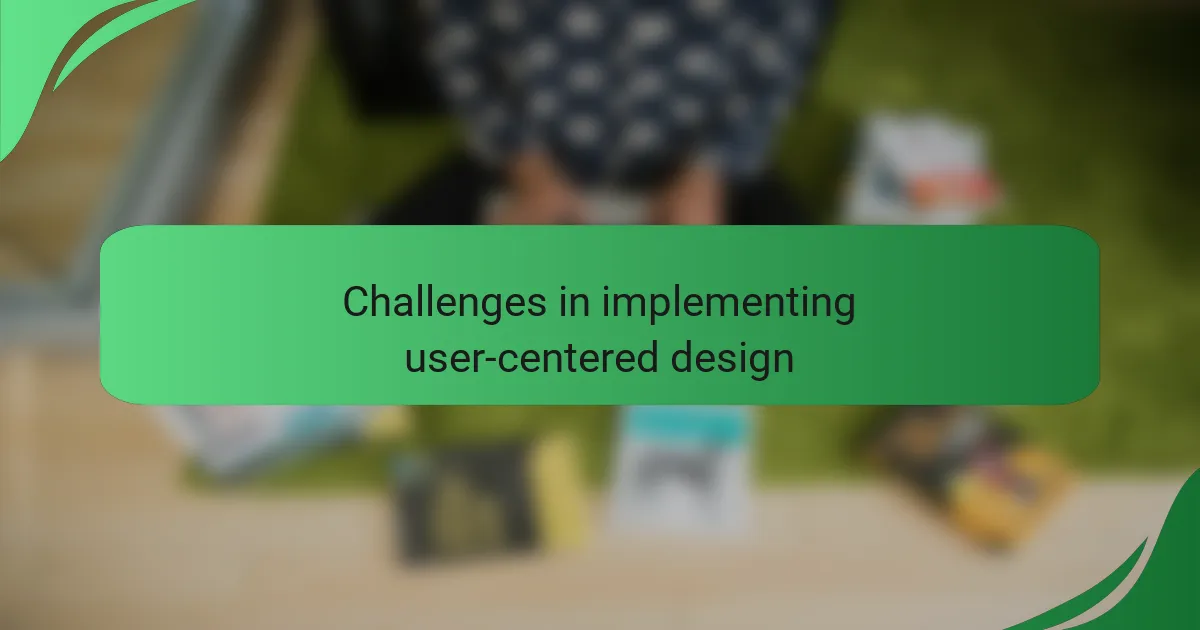 Challenges in implementing user-centered design